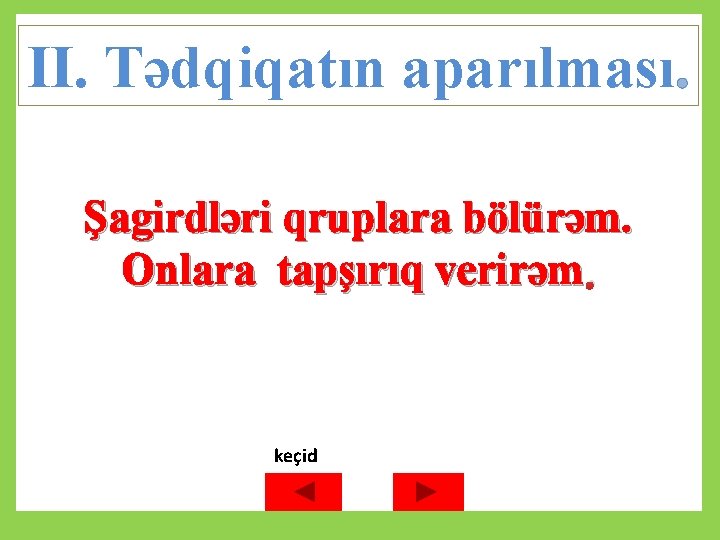 II. Tədqiqatın aparılması.

Şagirdləri qruplara bölürəm.
Onlara tapşırıq verirəm.

keçid